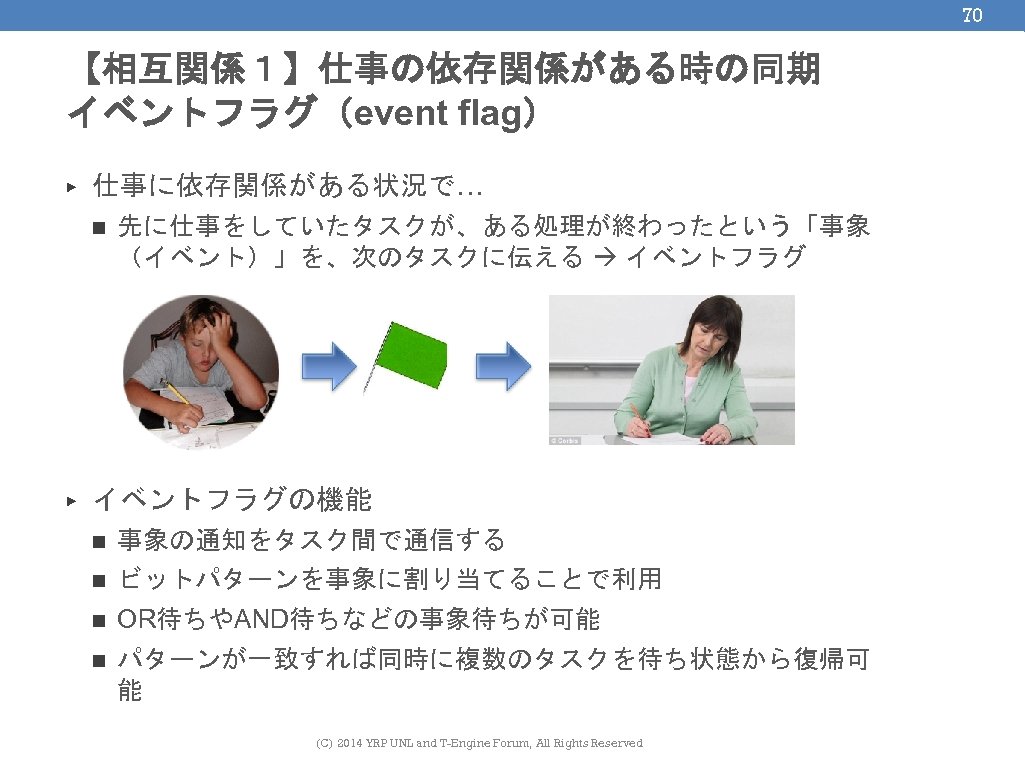 70

【相互関係１】仕事の依存関係がある時の同期
イベントフラグ（event flag）

▸ 仕事に依存関係がある状況で…
■ 先に仕事をしていたタスクが、ある処理が終わったという「事象（イベント）」を、次のタスクに伝える → イベントフラグ

© Corbis

▸ イベントフラグの機能
■ 事象の通知をタスク間で通信する
■ ビットパターンを事象に割り当てることで利用
■ OR待ちやAND待ちなどの事象待ちが可能
■ パターンが一致すれば同時に複数のタスクを待ち状態から復帰可能

(C) 2014 YRP UNL and T-Engine Forum, All Rights Reserved